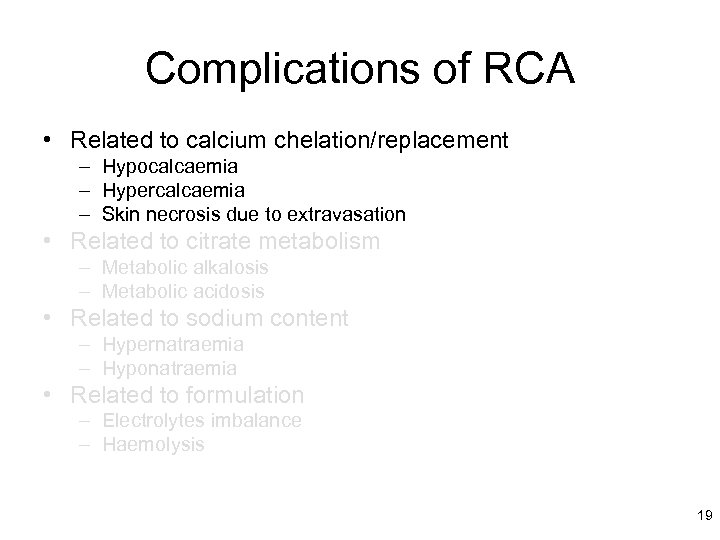 Complications of RCA

• Related to calcium chelation/replacement
  – Hypocalcaemia
  – Hypercalcaemia
  – Skin necrosis due to extravasation
• Related to citrate metabolism
  – Metabolic alkalosis
  – Metabolic acidosis
• Related to sodium content
  – Hypernatraemia
  – Hyponatraemia
• Related to formulation
  – Electrolytes imbalance
  – Haemolysis

19